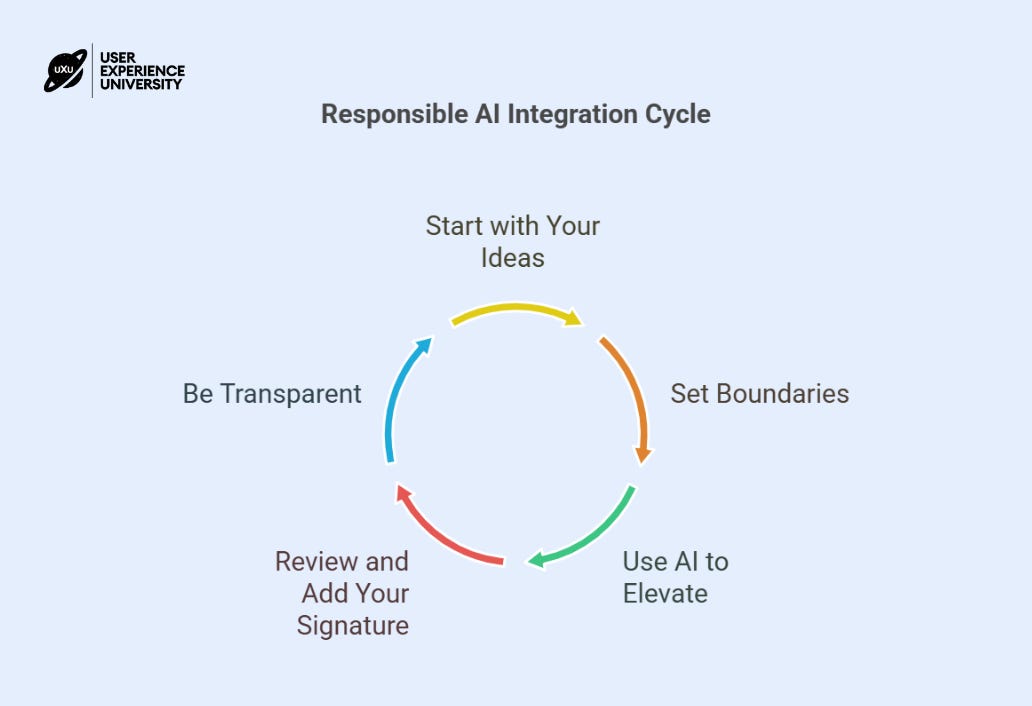 UXU USER EXPERIENCE UNIVERSITY

Responsible AI Integration Cycle

Start with Your Ideas

Set Boundaries

Use AI to Elevate

Review and Add Your Signature

Be Transparent